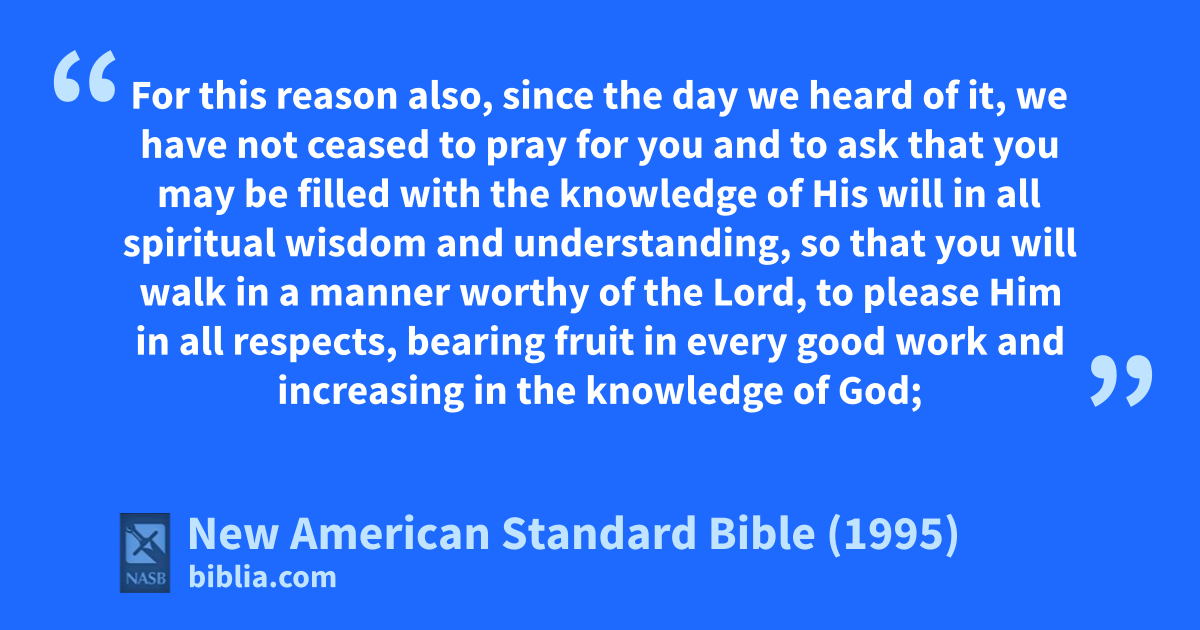 “For this reason also, since the day we heard of it, we have not ceased to pray for you and to ask that you may be filled with the knowledge of His will in all spiritual wisdom and understanding, so that you will walk in a manner worthy of the Lord, to please Him in all respects, bearing fruit in every good work and increasing in the knowledge of God;”

NASB

New American Standard Bible (1995)
biblia.com